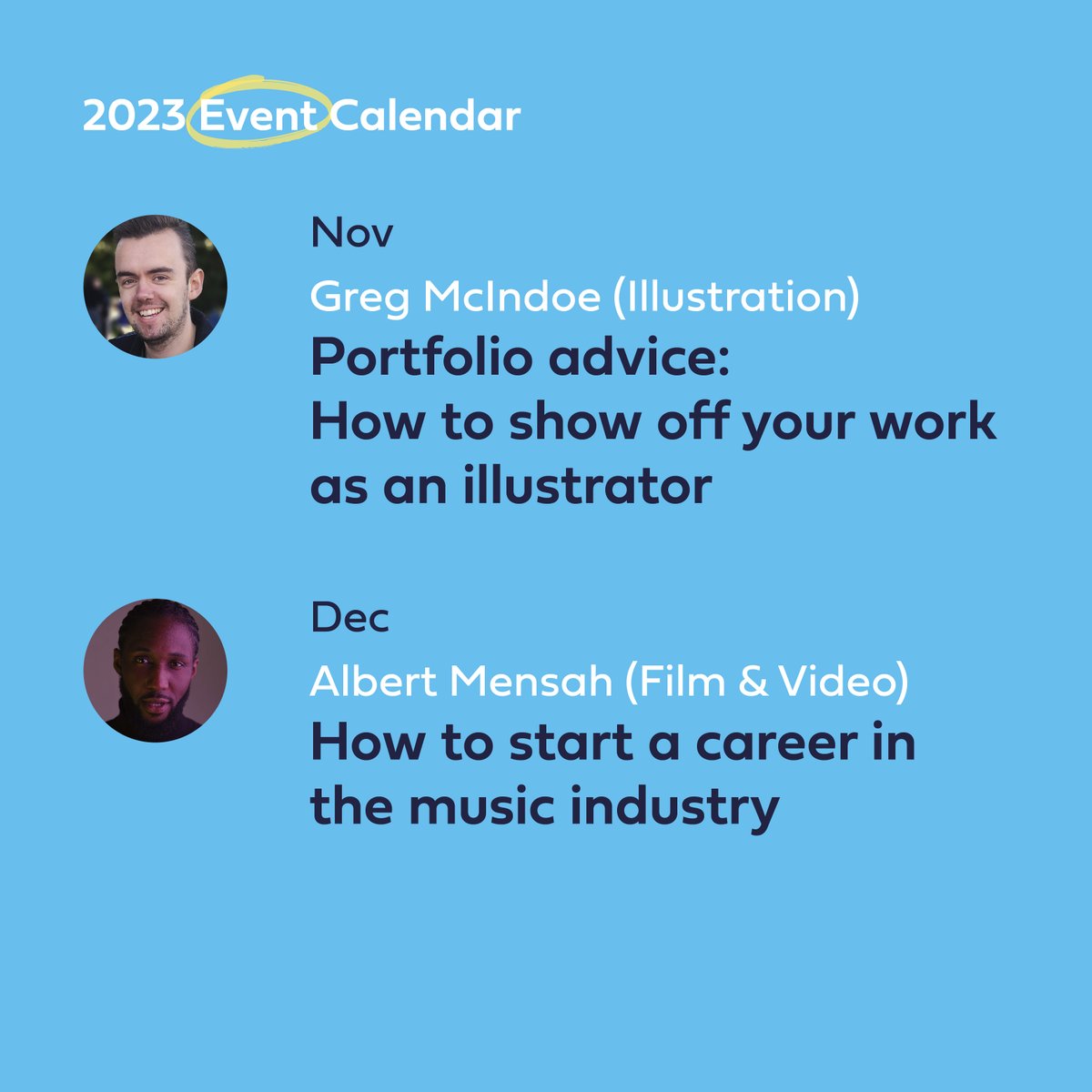 2023 Event Calendar

Nov

Greg McIndoe (Illustration)

Portfolio advice: How to show off your work as an illustrator

Dec

Albert Mensah (Film & Video)

How to start a career in the music industry